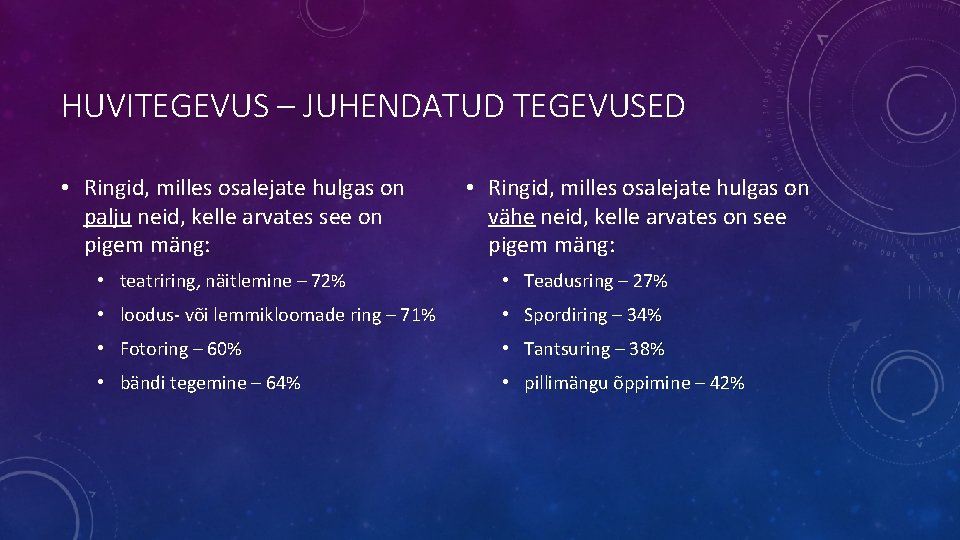 HUVITEGEVUS – JUHENDATUD TEGEVUSED

• Ringid, milles osalejate hulgas on palju neid, kelle arvates see on pigem mäng:

• teatriring, näitlemine – 72%
• loodus- või lemmikloomade ring – 71%
• Fotoring – 60%
• bändi tegemine – 64%

• Ringid, milles osalejate hulgas on vähe neid, kelle arvates on see pigem mäng:

• Teadusring – 27%
• Spordiring – 34%
• Tantsuring – 38%
• pillimängu õppimine – 42%